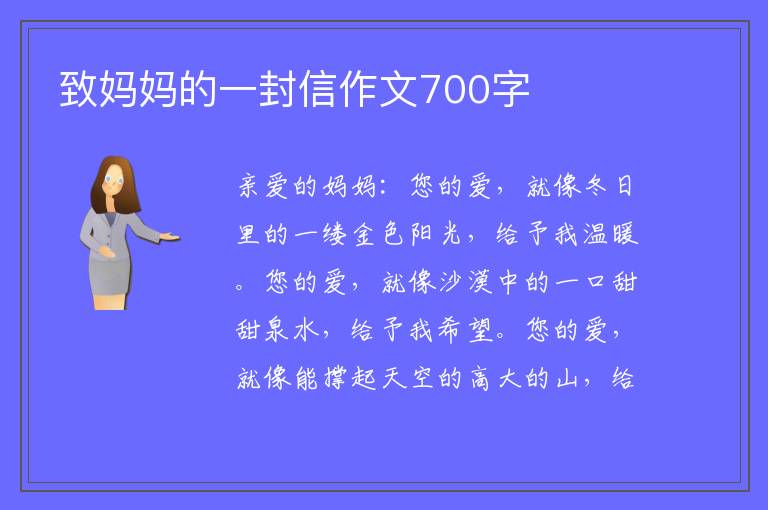 致妈妈的一封信作文700字

亲爱的妈妈：您的爱，就像冬日里的一缕金色阳光，给予我温暖。您的爱，就像沙漠中的一口甜甜泉水，给予我希望。您的爱，就像能撑起天空的高大的山，给